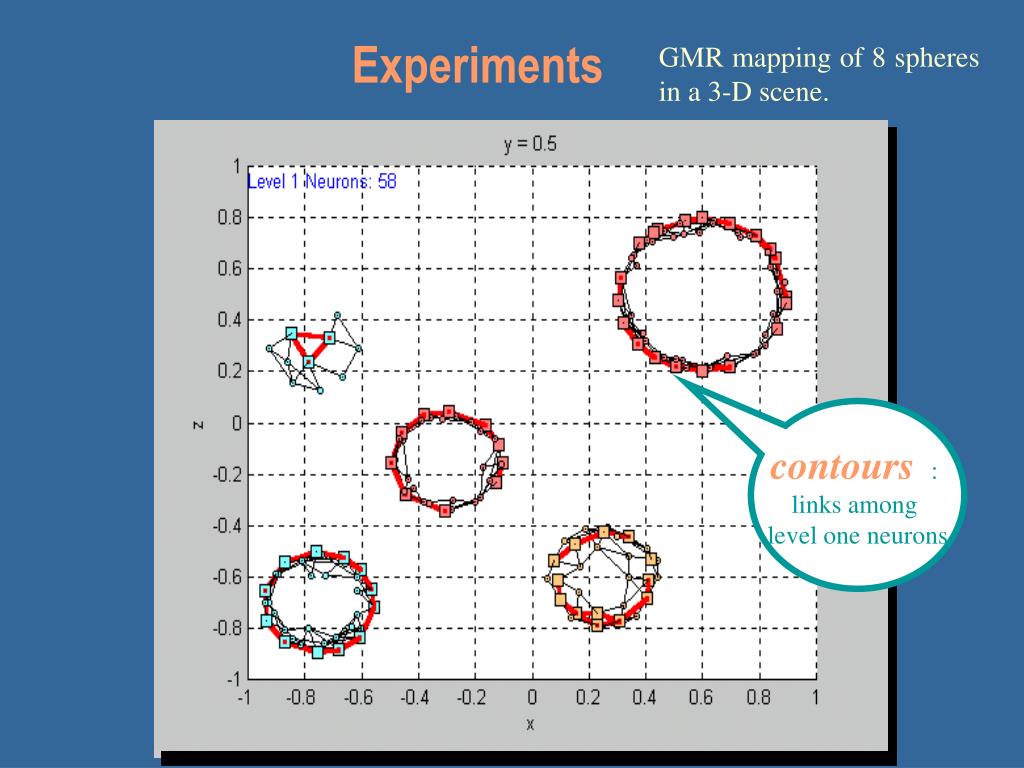 Experiments

GMR mapping of 8 spheres in a 3-D scene.

y = 0.5

Level 1 Neurons: 58

1
0.8
0.6
0.4
0.2
0
-0.2
-0.4
-0.6
-0.8
-1

z

-1 -0.8 -0.6 -0.4 -0.2 0 0.2 0.4 0.6 0.8 1

x

contours : links among level one neurons